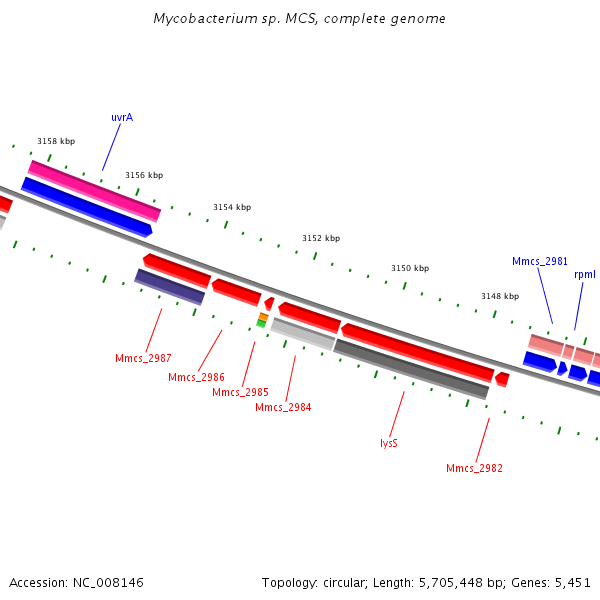 Mycobacterium sp. MCS, complete genome

uvrA

3158 kbp

3156 kbp

3154 kbp

3152 kbp

3150 kbp

3148 kbp

Mmcs_2981

rpmI

Mmcs_2987

Mmcs_2986

Mmcs_2985

Mmcs_2984

lysS

Mmcs_2982

Accession: NC_008146

Topology: circular; Length: 5,705,448 bp; Genes: 5,451